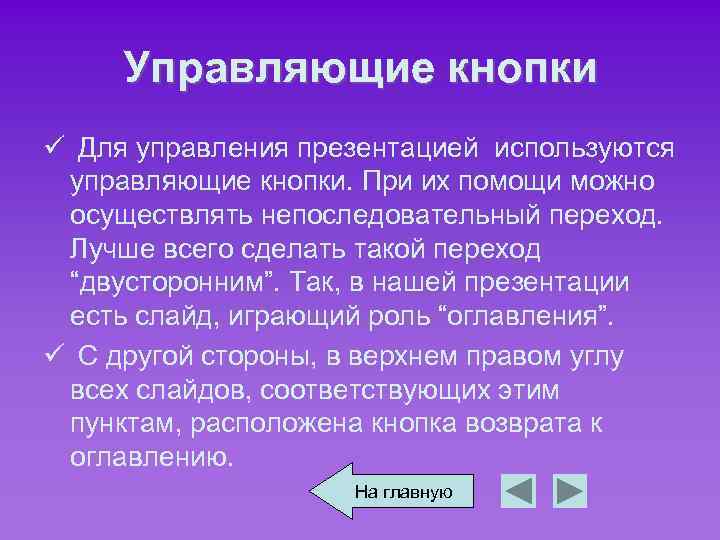 Управляющие кнопки

✓ Для управления презентацией используются управляющие кнопки. При их помощи можно осуществлять непоследовательный переход. Лучше всего сделать такой переход “двусторонним”. Так, в нашей презентации есть слайд, играющий роль “оглавления”.

✓ С другой стороны, в верхнем правом углу всех слайдов, соответствующих этим пунктам, расположена кнопка возврата к оглавлению.

На главную